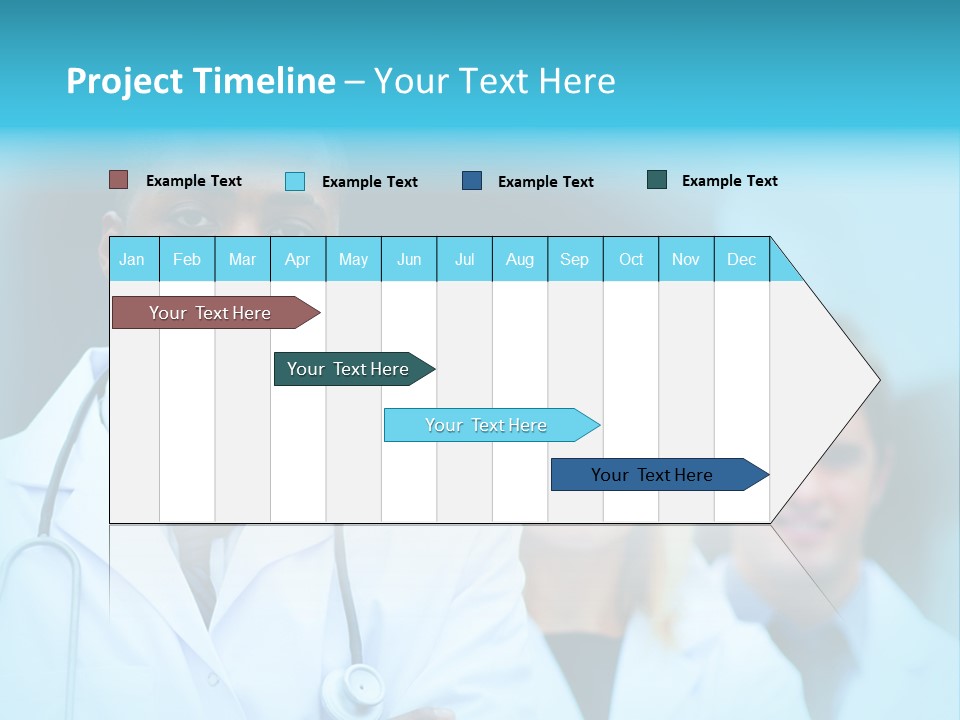 Project Timeline – Your Text Here

Example Text
Example Text
Example Text
Example Text

| Jan | Feb | Mar | Apr | May | Jun | Jul | Aug | Sep | Oct | Nov | Dec |
|---|---|---|---|---|---|---|---|---|---|---|---|

Your Text Here
Your Text Here
Your Text Here
Your Text Here